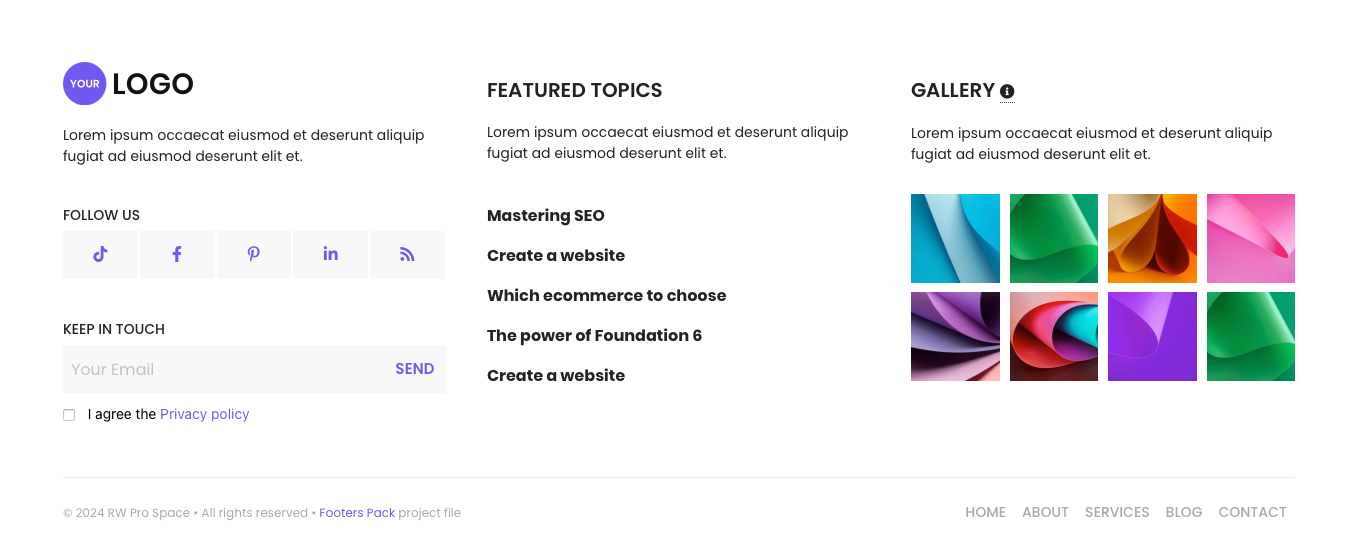 YOUR LOGO

Lorem ipsum occaecat eiusmod et deserunt aliquip fugiat ad eiusmod deserunt elit et.

FOLLOW US

KEEP IN TOUCH

Your Email SEND

I agree the Privacy policy

FEATURED TOPICS

Lorem ipsum occaecat eiusmod et deserunt aliquip fugiat ad eiusmod deserunt elit et.

Mastering SEO

Create a website

Which ecommerce to choose

The power of Foundation 6

Create a website

GALLERY

Lorem ipsum occaecat eiusmod et deserunt aliquip fugiat ad eiusmod deserunt elit et.

© 2024 RW Pro Space • All rights reserved • Footers Pack project file

HOME ABOUT SERVICES BLOG CONTACT